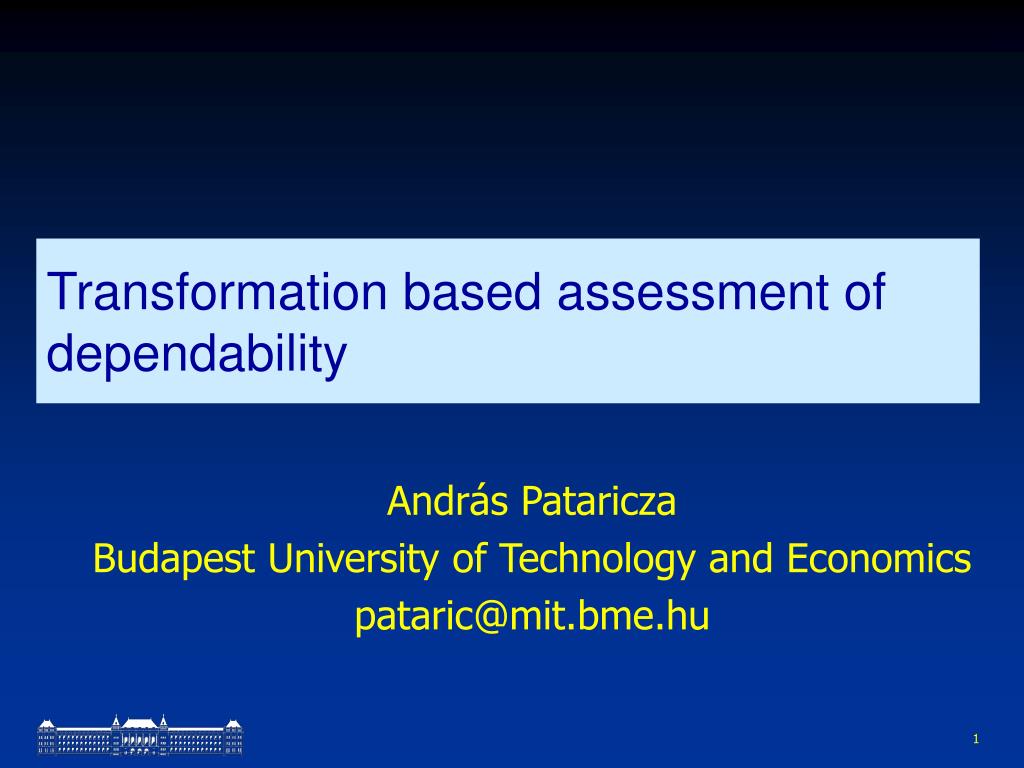 Transformation based assessment of dependability

András Pataricza
Budapest University of Technology and Economics
pataric@mit.bme.hu

1